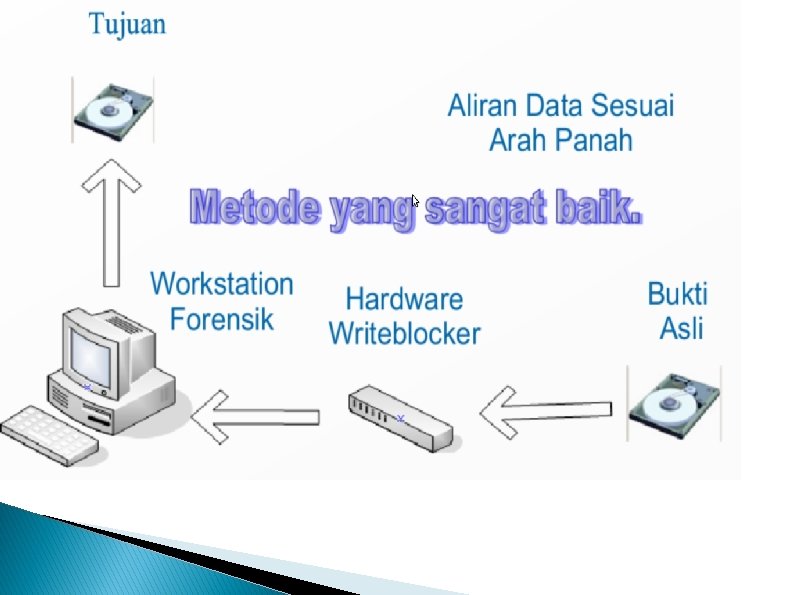 Tujuan

Aliran Data Sesuai Arah Panah

Metode yang sangat baik.

Workstation Forensik

Hardware Writeblocker

Bukti Asli